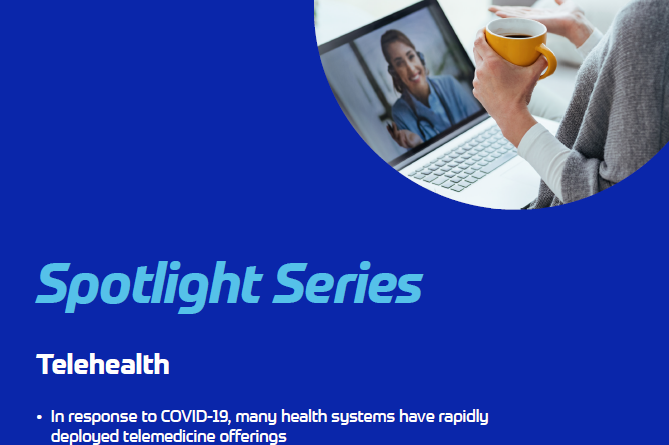 Spotlight Series

Telehealth

• In response to COVID-19, many health systems have rapidly deployed telemedicine offerings